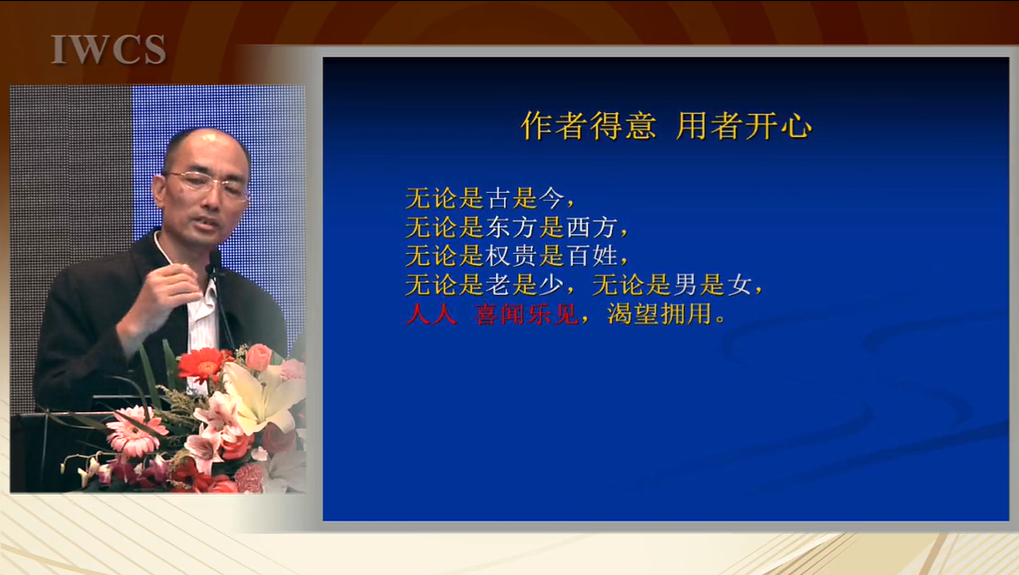 IWCS

作者得意 用者开心

无论是古是今，
无论是东方是西方，
无论是权贵是百姓，
无论是老是少，无论是男是女，
人人 喜闻乐见，渴望拥用。